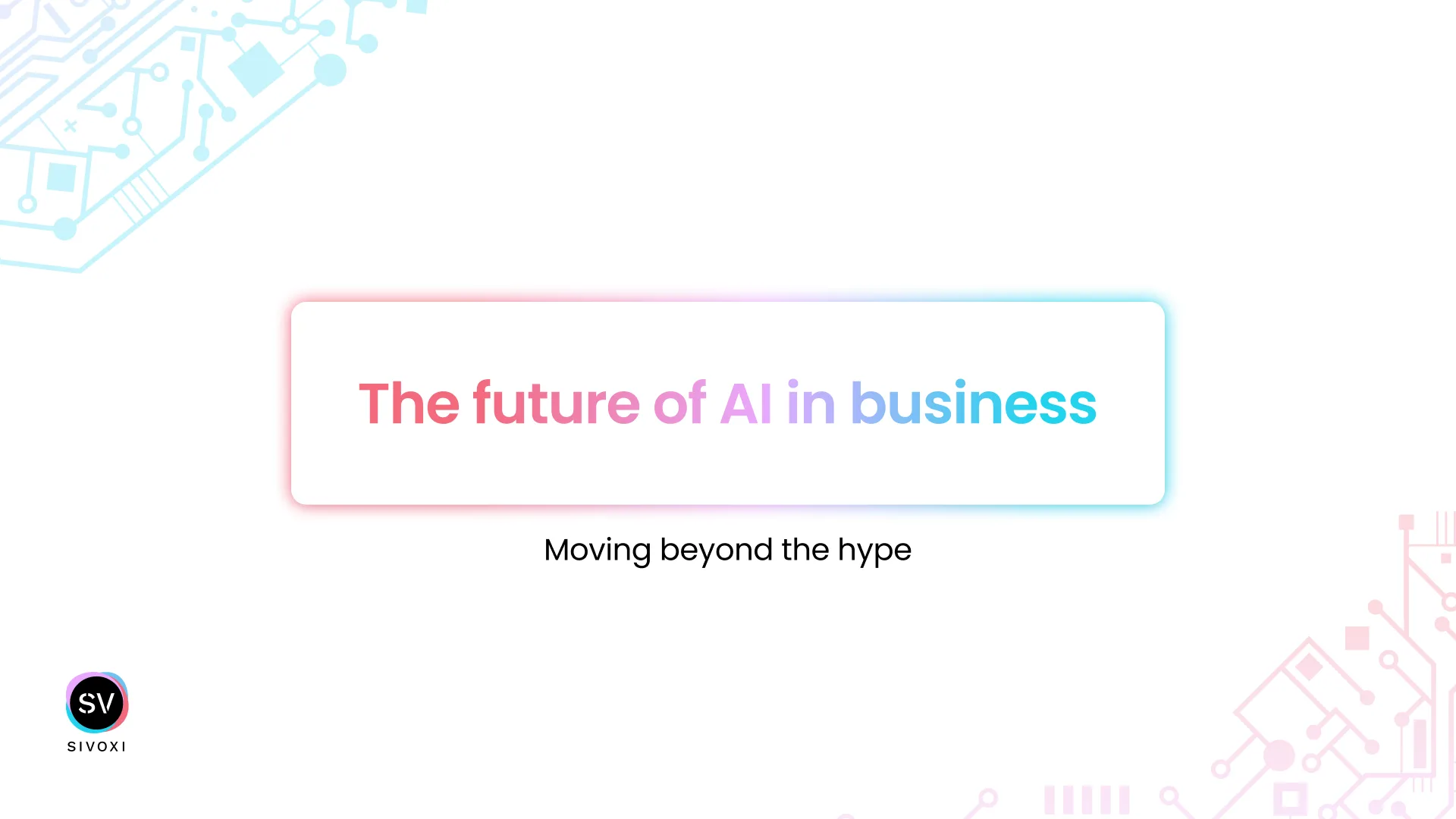 The future of AI in business

Moving beyond the hype

SV
SIVOXI